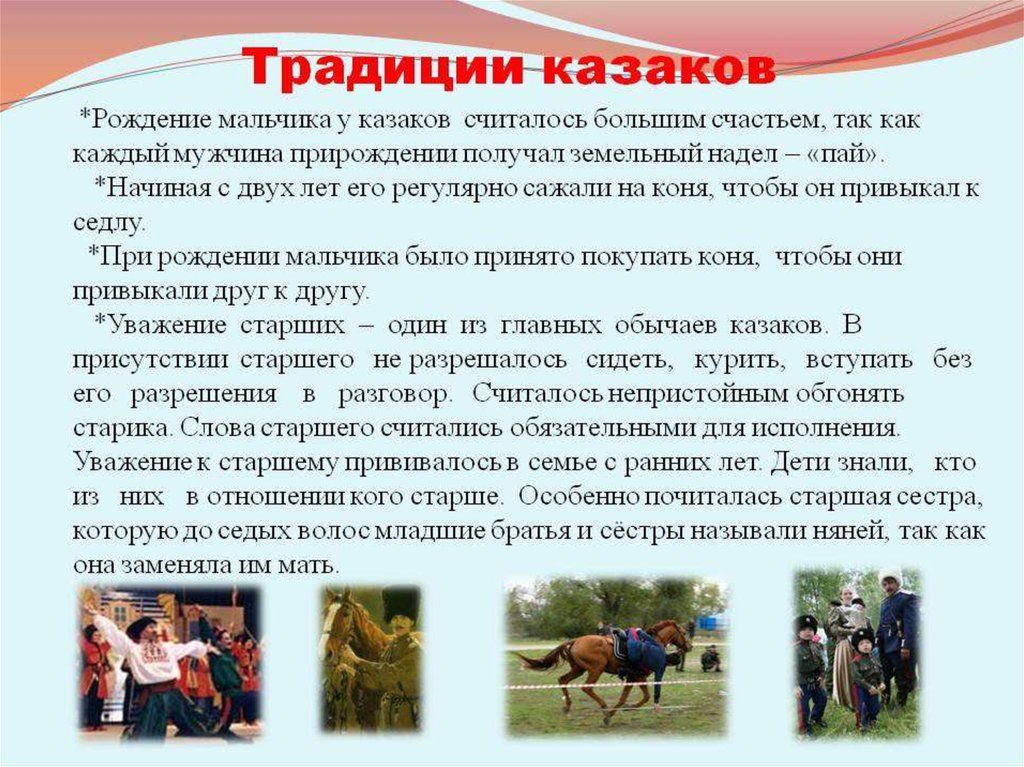 Традиции казаков

*Рождение мальчика у казаков считалось большим счастьем, так как каждый мужчина прирождении получал земельный надел – «пай».

*Начиная с двух лет его регулярно сажали на коня, чтобы он привыкал к седлу.

*При рождении мальчика было принято покупать коня, чтобы они привыкали друг к другу.

*Уважение старших – один из главных обычаев казаков. В присутствии старшего не разрешалось сидеть, курить, вступать без его разрешения в разговор. Считалось непристойным обгонять старика. Слова старшего считались обязательными для исполнения. Уважение к старшему прививалось в семье с ранних лет. Дети знали, кто из них в отношении кого старше. Особенно почиталась старшая сестра, которую до седых волос младшие братья и сёстры называли няней, так как она заменяла им мать.